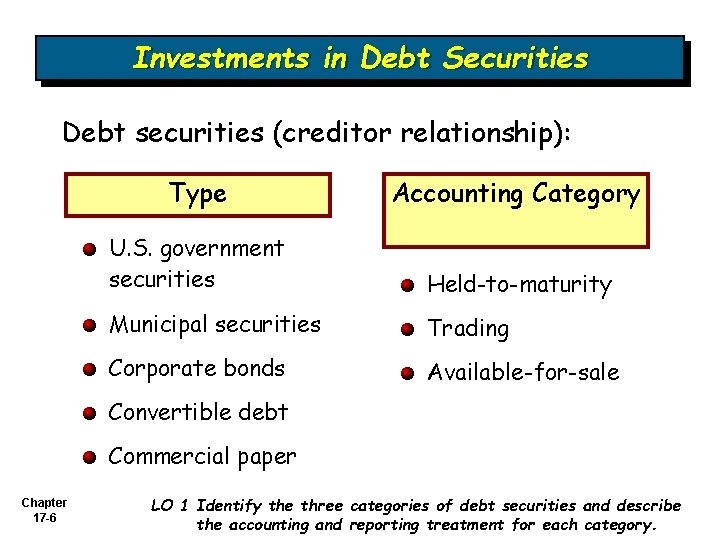 Investments in Debt Securities

Debt securities (creditor relationship):

Type

- U.S. government securities
- Municipal securities
- Corporate bonds
- Convertible debt
- Commercial paper

Accounting Category

- Held-to-maturity
- Trading
- Available-for-sale

Chapter 17-6

LO 1 Identify the three categories of debt securities and describe the accounting and reporting treatment for each category.